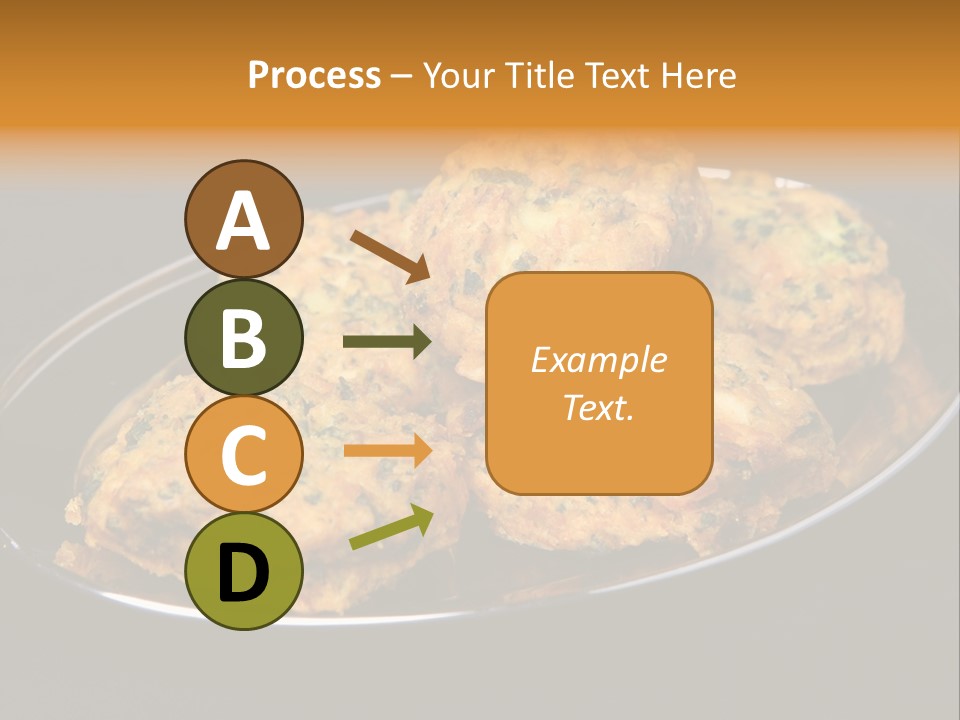 Process – Your Title Text Here

A

B

C

D

Example Text.